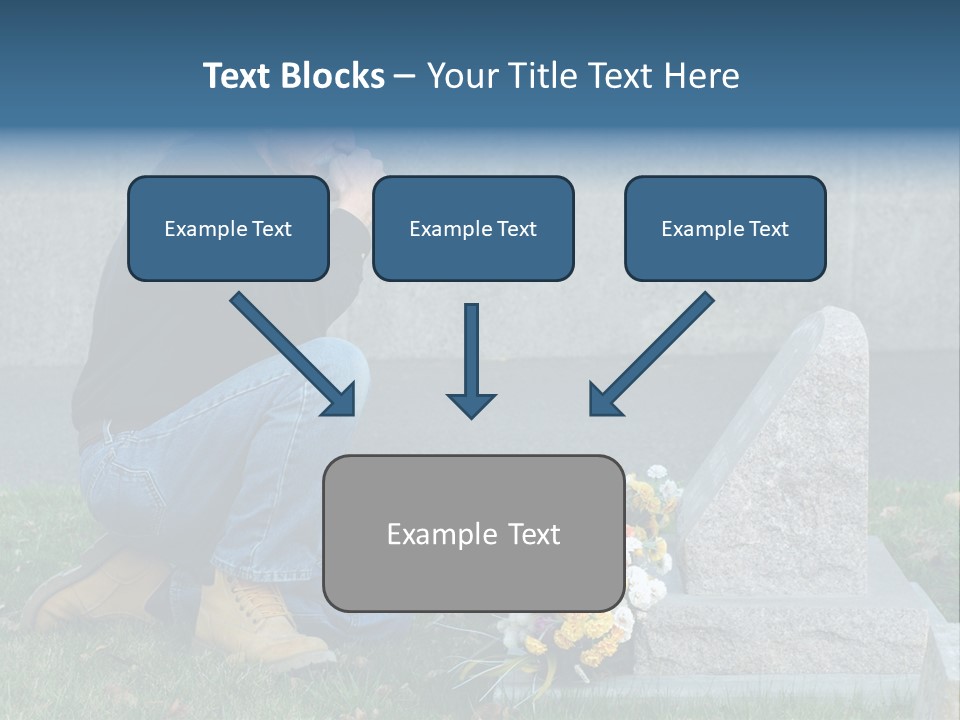 Text Blocks – Your Title Text Here

Example Text

Example Text

Example Text

Example Text